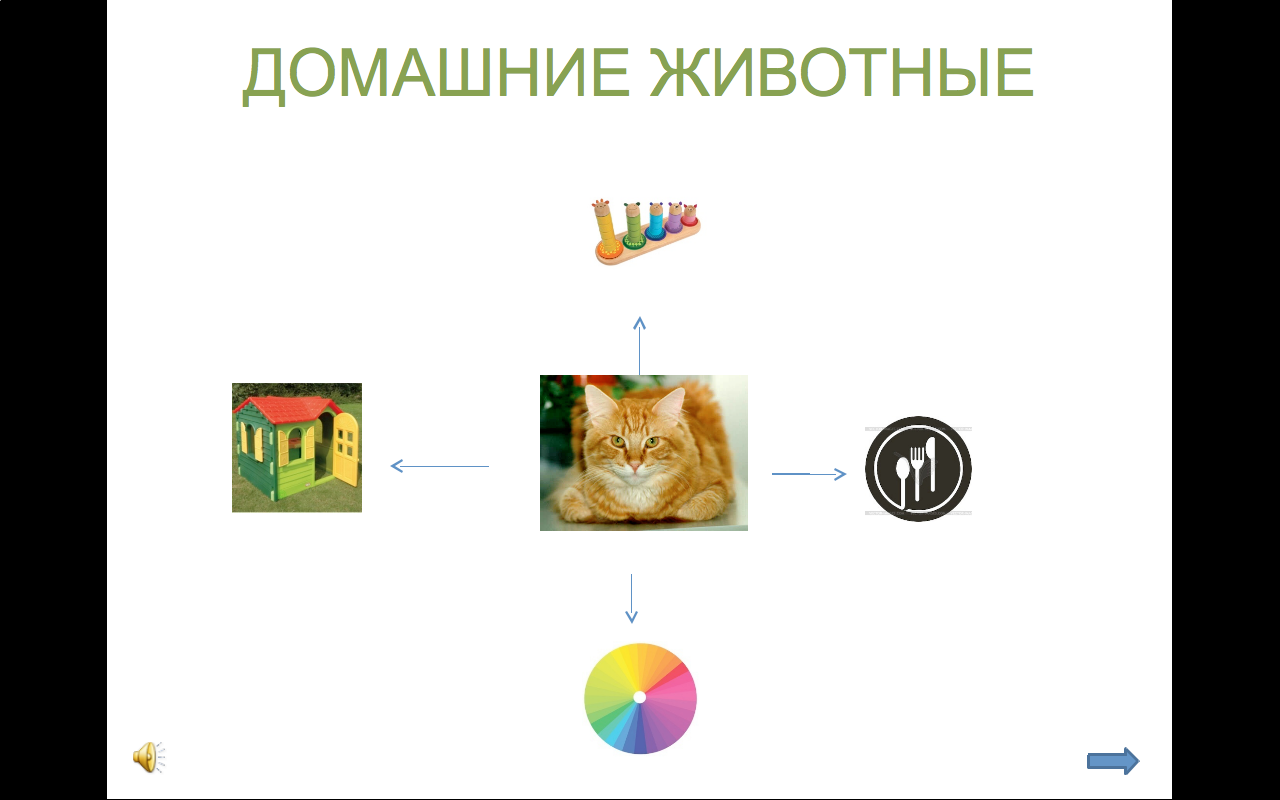 ДОМАШНИЕ ЖИВОТНЫЕ